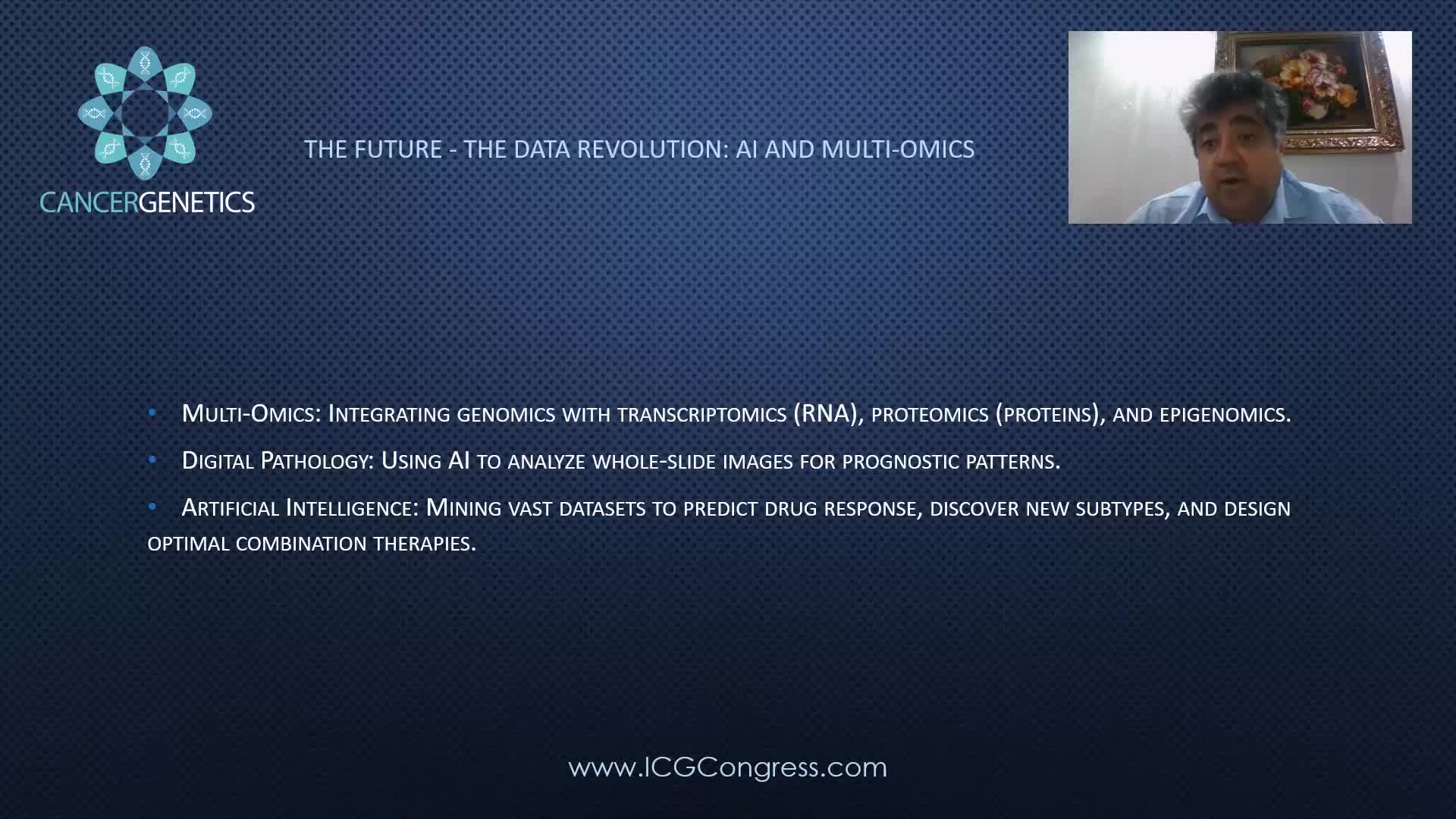 CANCERGENETICS

THE FUTURE - THE DATA REVOLUTION: AI AND MULTI-OMICS

• Multi-Omics: Integrating genomics with transcriptomics (RNA), proteomics (proteins), and epigenomics.

• Digital Pathology: Using AI to analyze whole-slide images for prognostic patterns.

• Artificial Intelligence: Mining vast datasets to predict drug response, discover new subtypes, and design optimal combination therapies.

www.ICGCongress.com